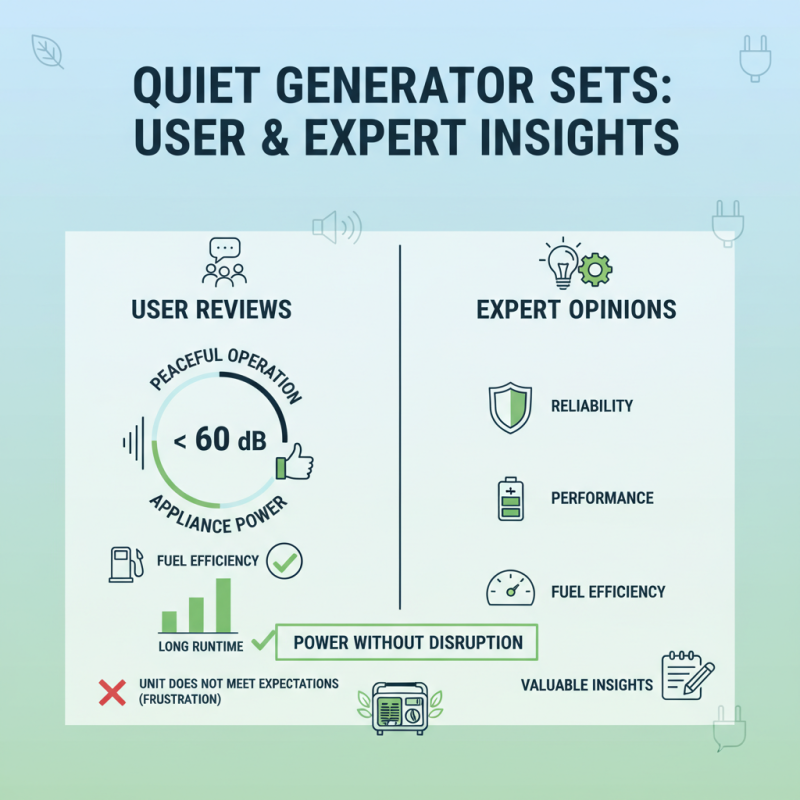 QUIET GENERATOR SETS: USER & EXPERT INSIGHTS

USER REVIEWS

PEACEFUL OPERATION

< 60 dB

APPLIANCE POWER

FUEL EFFICIENCY

LONG RUNTIME

POWER WITHOUT DISRUPTION

UNIT DOES NOT MEET EXPECTATIONS (FRUSTRATION)

EXPERT OPINIONS

RELIABILITY

PERFORMANCE

FUEL EFFICIENCY

VALUABLE INSIGHTS